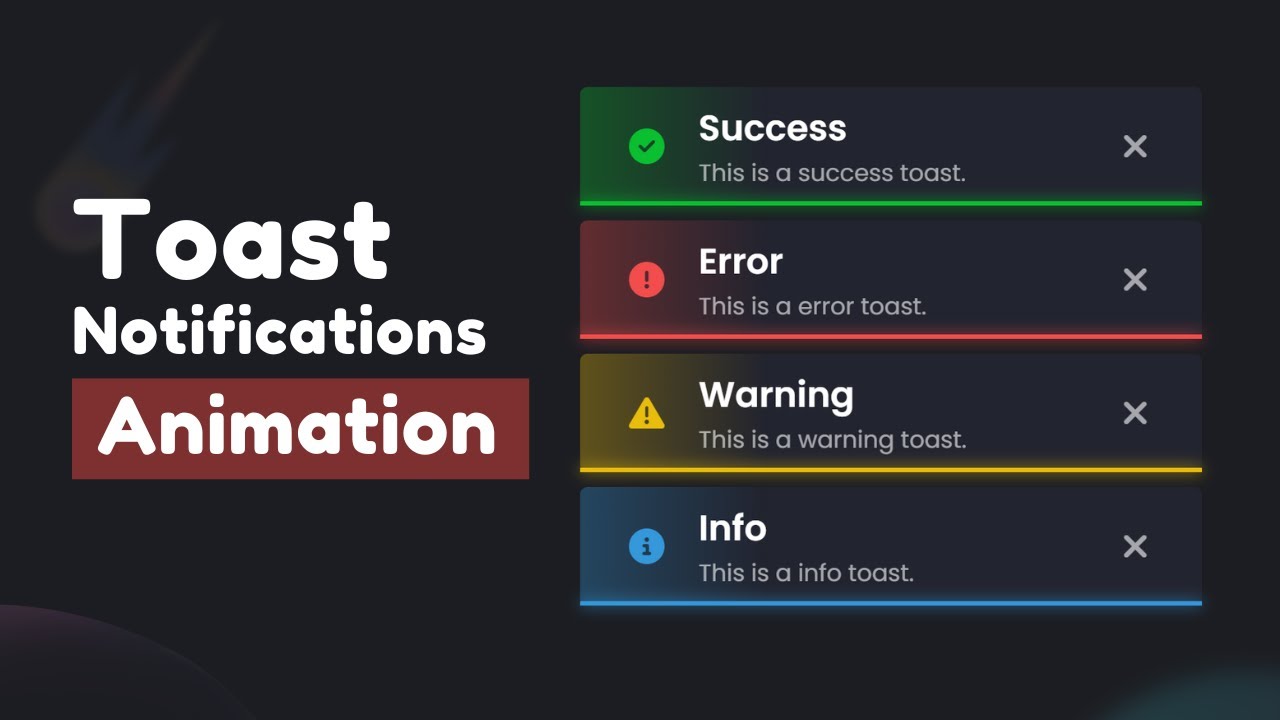 Toast
Notifications
Animation

Success
This is a success toast.
×

Error
This is a error toast.
×

Warning
This is a warning toast.
×

Info
This is a info toast.
×